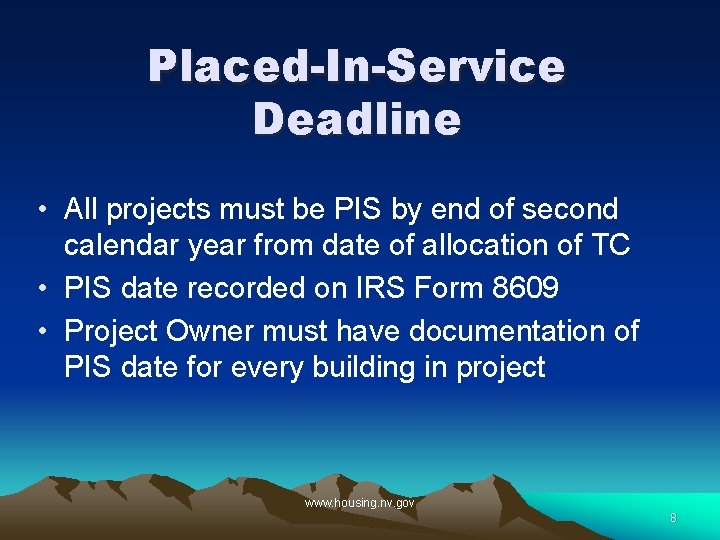 Placed-In-Service Deadline

• All projects must be PIS by end of second calendar year from date of allocation of TC
• PIS date recorded on IRS Form 8609
• Project Owner must have documentation of PIS date for every building in project

www.housing.nv.gov

8